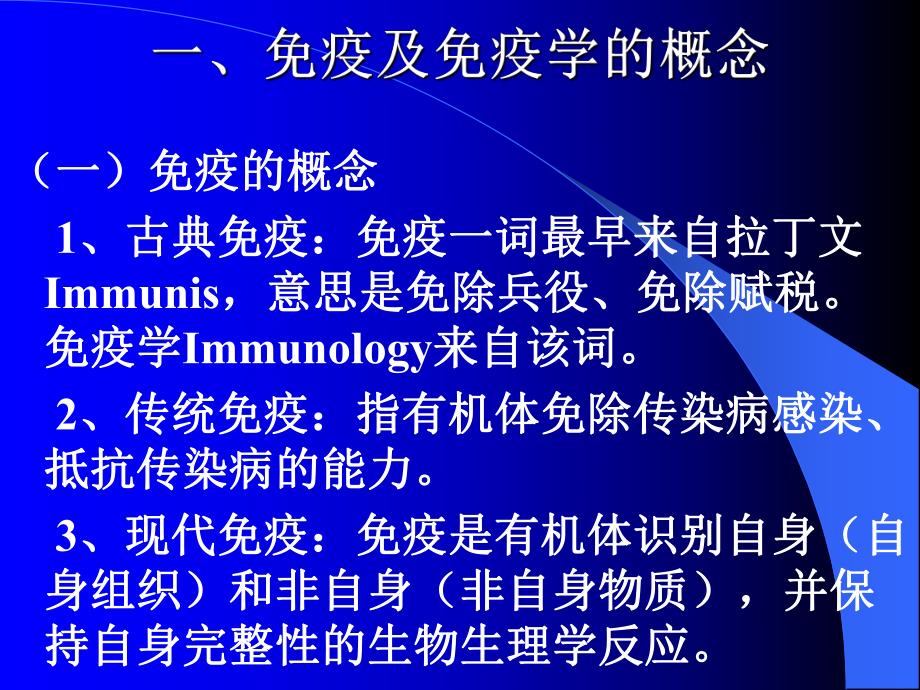 一、免疫及免疫学的概念

（一）免疫的概念

1、古典免疫：免疫一词最早来自拉丁文Immunis，意思是免除兵役、免除赋税。免疫学Immunology来自该词。

2、传统免疫：指有机体免除传染病感染、抵抗传染病的能力。

3、现代免疫：免疫是有机体识别自身（自身组织）和非自身（非自身物质），并保持自身完整性的生物生理学反应。